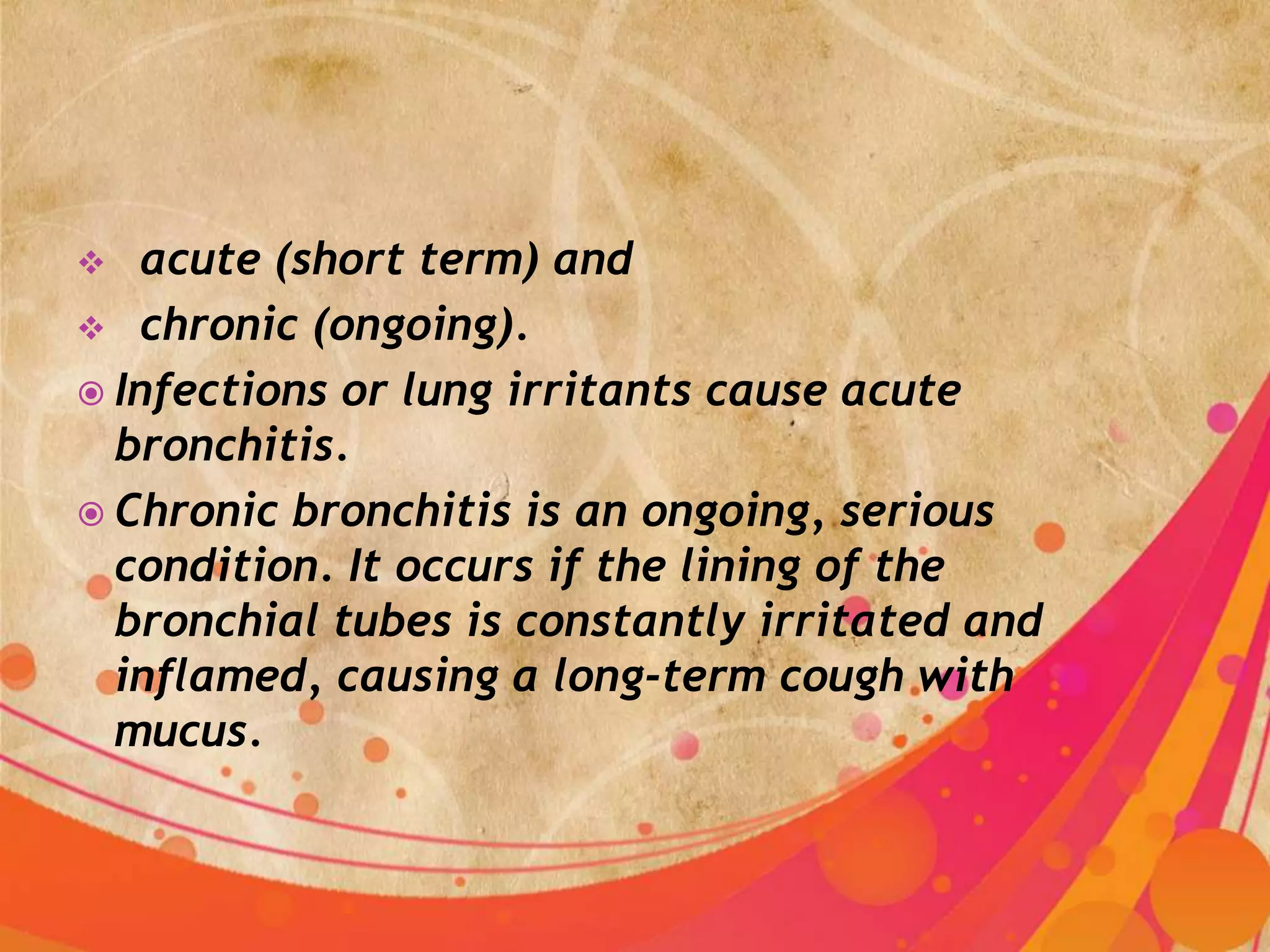 ❖ acute (short term) and

❖ chronic (ongoing).

◉ Infections or lung irritants cause acute bronchitis.

◉ Chronic bronchitis is an ongoing, serious condition. It occurs if the lining of the bronchial tubes is constantly irritated and inflamed, causing a long-term cough with mucus.